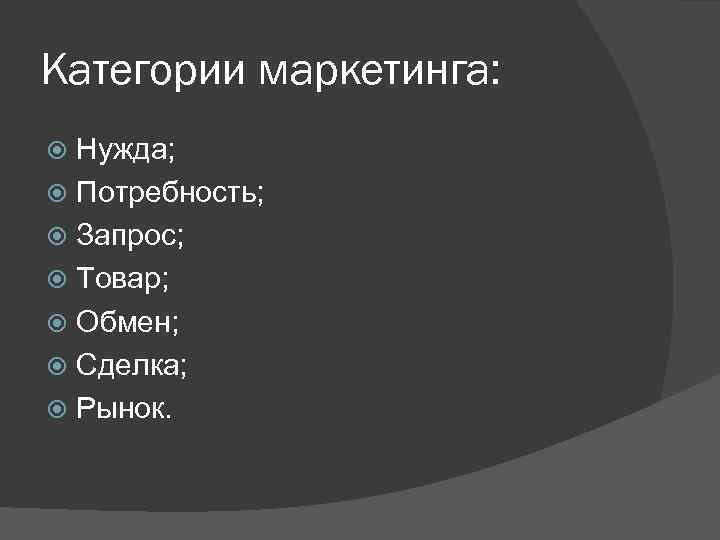 Категории маркетинга:

Нужда;
Потребность;
Запрос;
Товар;
Обмен;
Сделка;
Рынок.